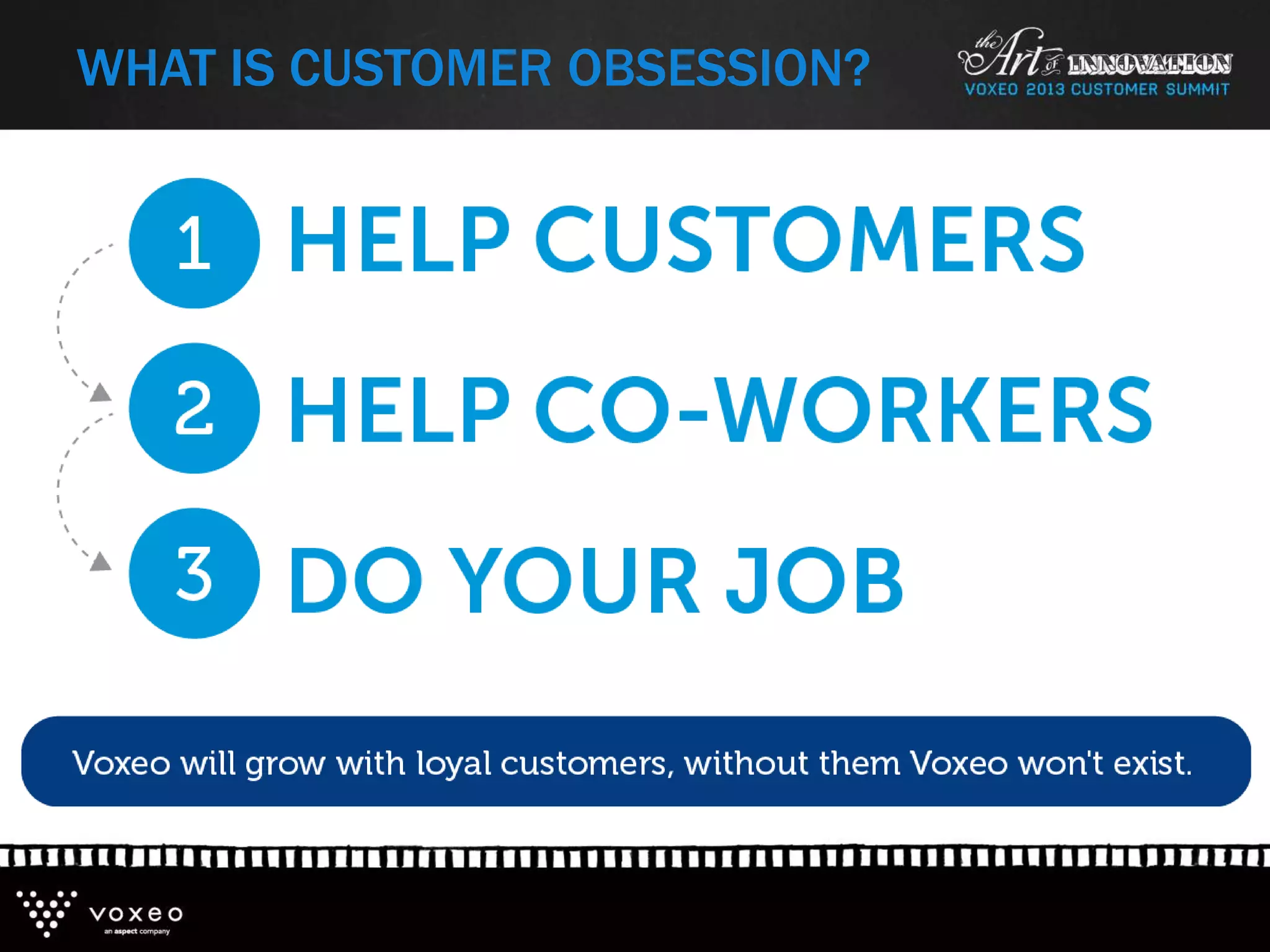 WHAT IS CUSTOMER OBSESSION?

the Art of INNOVATION
VOXEO 2013 CUSTOMER SUMMIT

1 HELP CUSTOMERS

2 HELP CO-WORKERS

3 DO YOUR JOB

Voxeo will grow with loyal customers, without them Voxeo won't exist.

voxeo
an aspect company